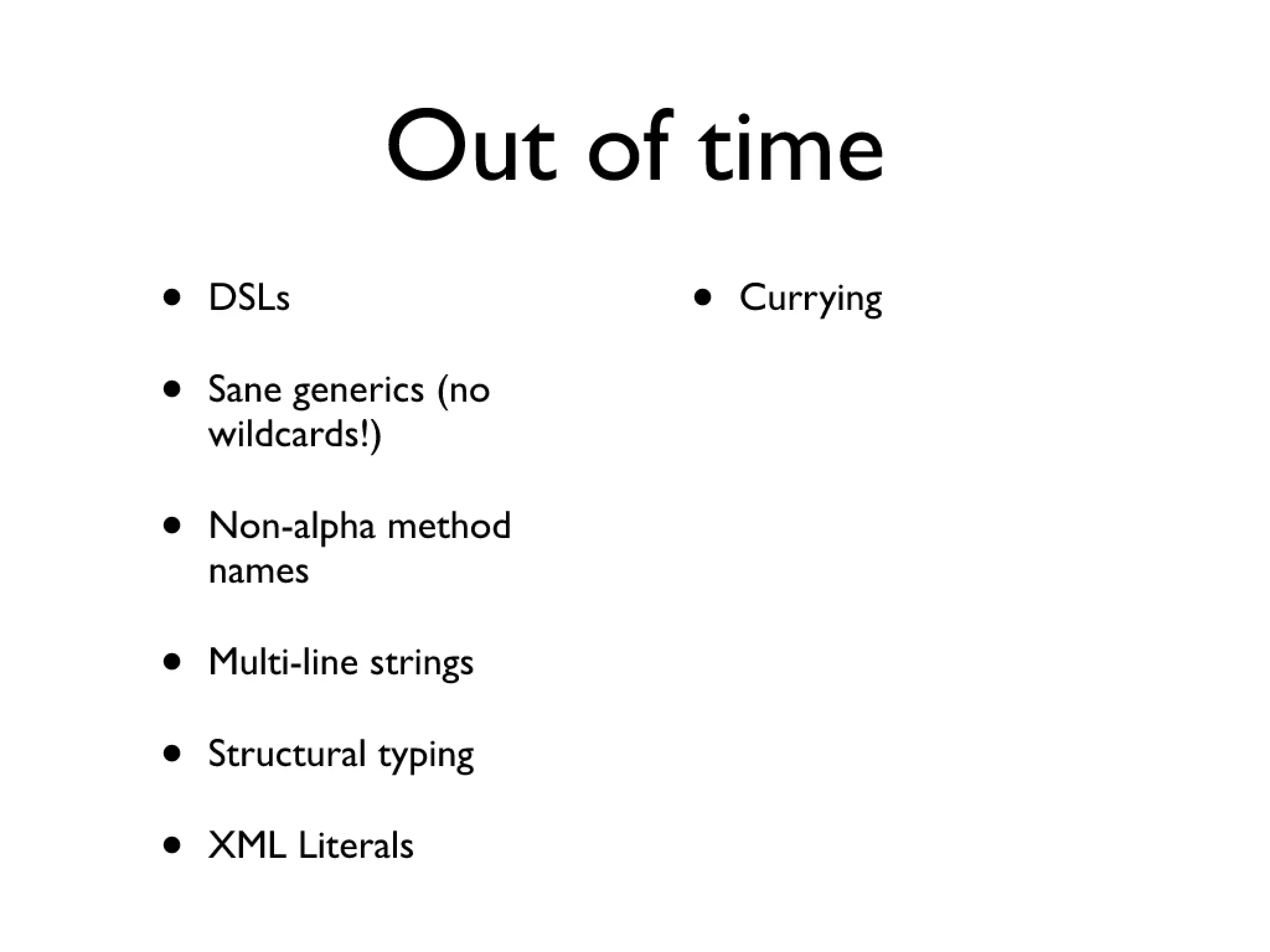 Out of time

• DSLs

• Sane generics (no wildcards!)

• Non-alpha method names

• Multi-line strings

• Structural typing

• XML Literals

• Currying